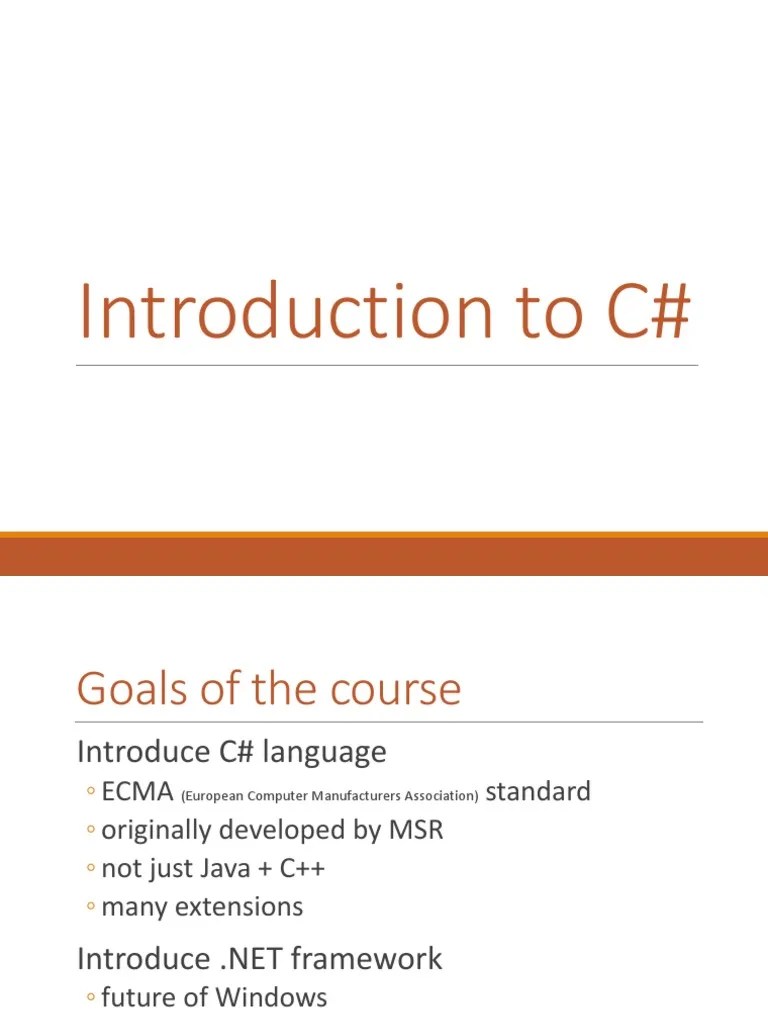 Introduction to C#

Goals of the course

Introduce C# language

◦ ECMA (European Computer Manufacturers Association) standard
◦ originally developed by MSR
◦ not just Java + C++
◦ many extensions

Introduce .NET framework

◦ future of Windows